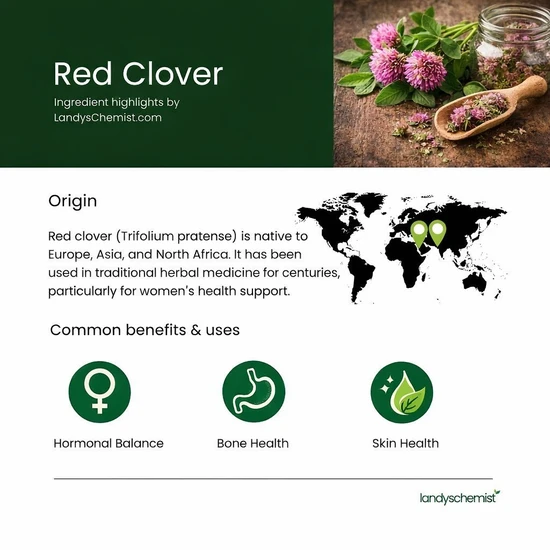 Red Clover

Ingredient highlights by LandysChemist.com

Origin

Red clover (Trifolium pratense) is native to Europe, Asia, and North Africa. It has been used in traditional herbal medicine for centuries, particularly for women's health support.

Common benefits & uses

Hormonal Balance

Bone Health

Skin Health

landyschemist